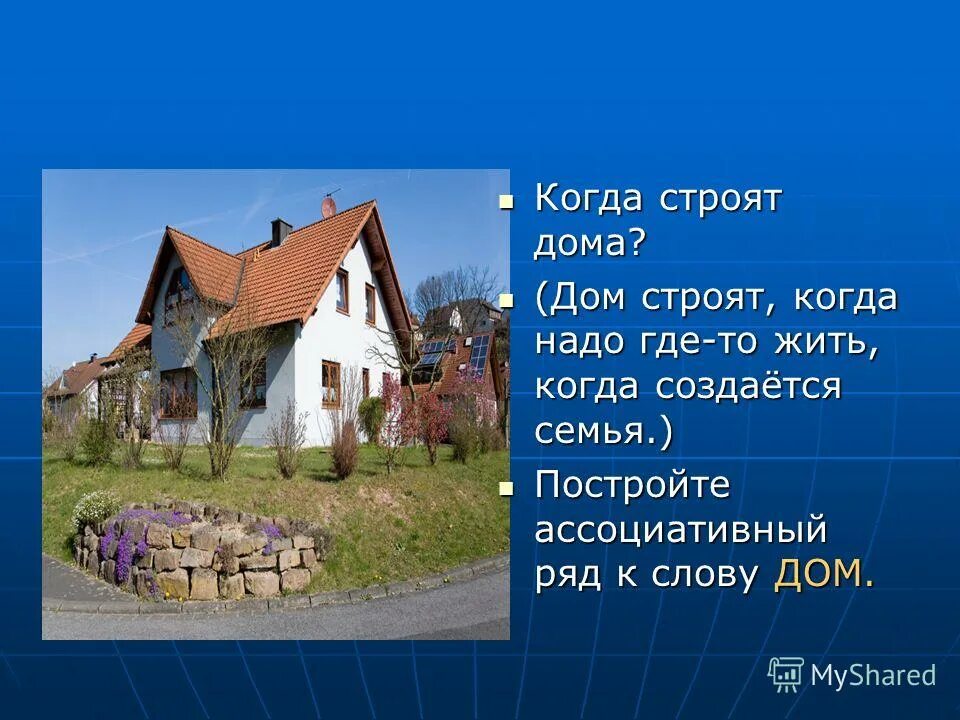 Когда строят дома?

(Дом строят, когда надо где-то жить, когда создаётся семья.)

Постройте ассоциативный ряд к слову ДОМ.

MyShared